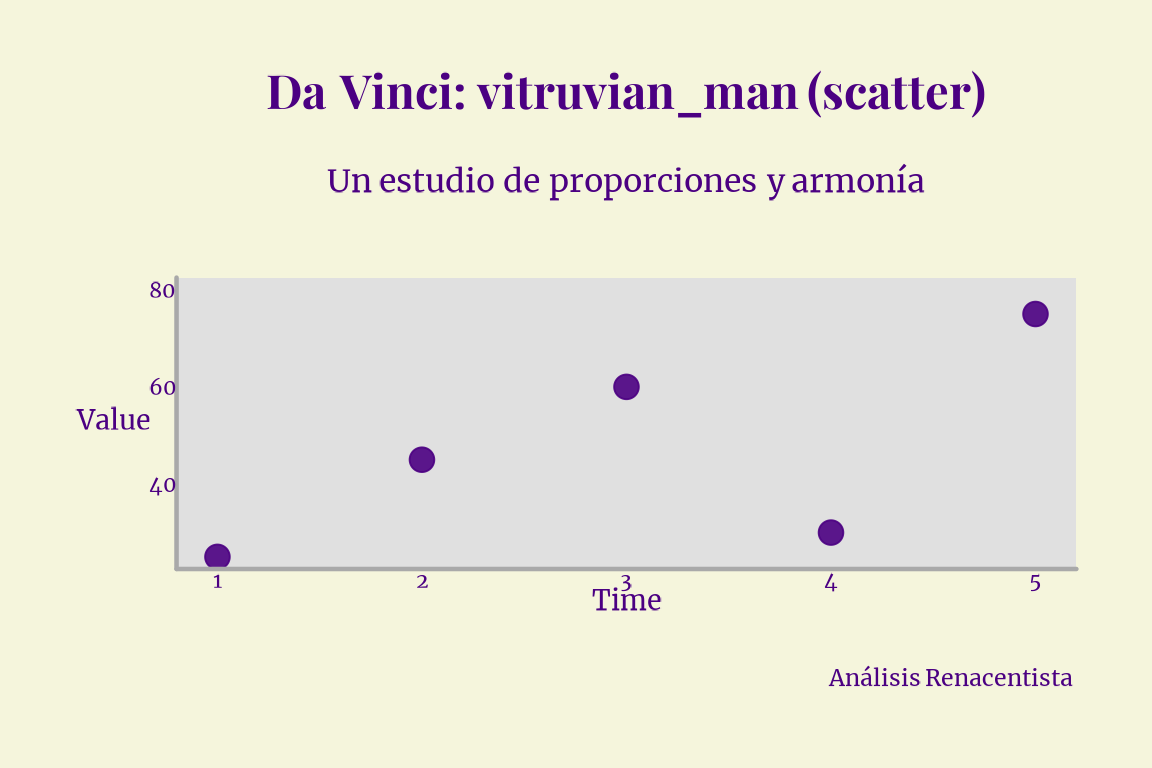 Da Vinci: vitruvian_man (scatter)

Un estudio de proporciones y armonía

80
60
Value
40

1
2
3
4
5
Time

Análisis Renacentista